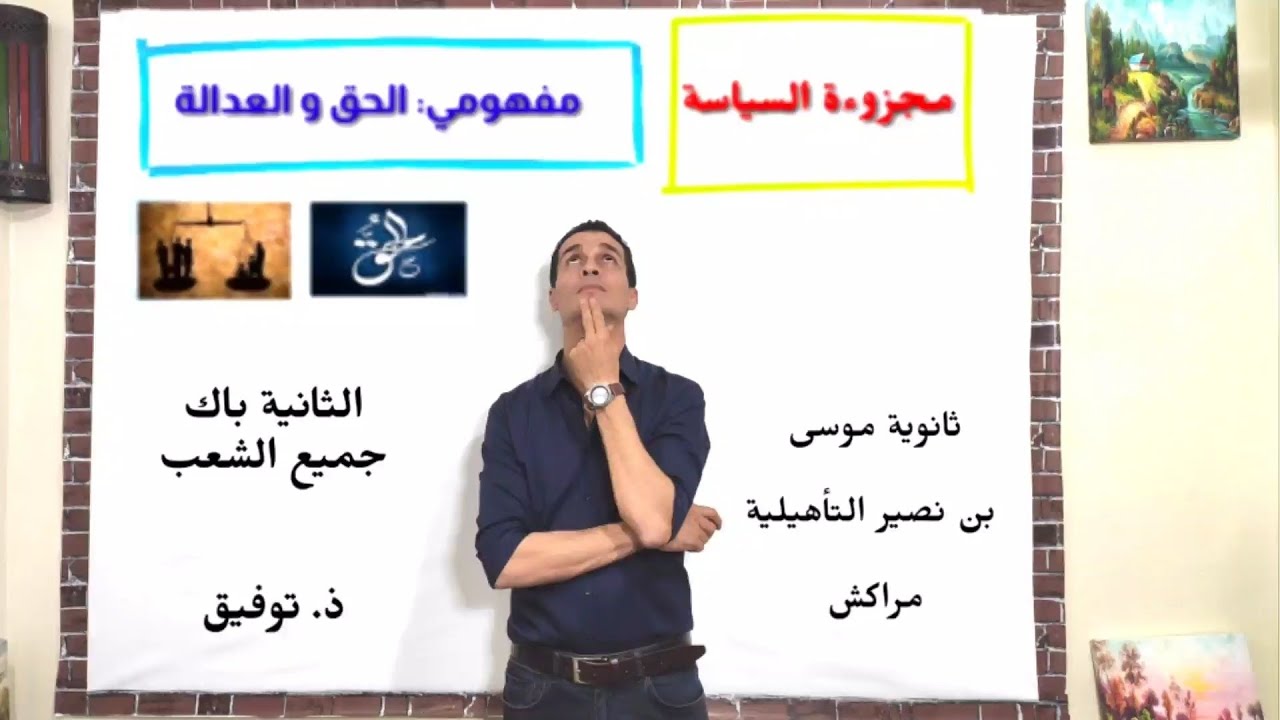 مجزوءة السياسة

مفهومي: الحق و العدالة

الحق

ثانوية موسى

بن نصير التأهيلية

مراكش

الثانية باك
جميع الشعب

ذ. توفيق